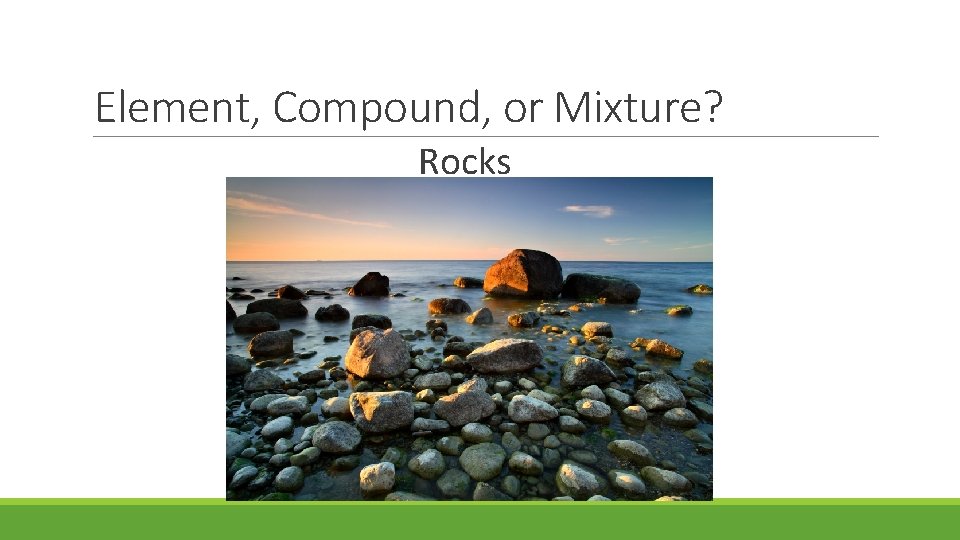 Element, Compound, or Mixture?

Rocks